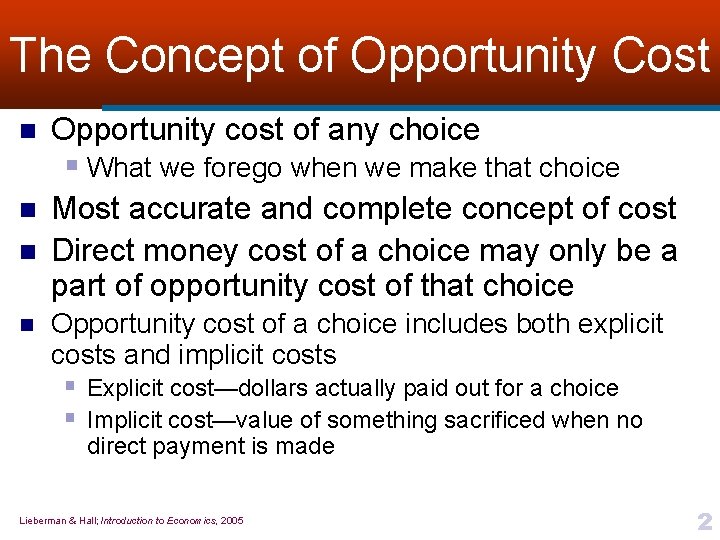 The Concept of Opportunity Cost

Opportunity cost of any choice

What we forego when we make that choice

Most accurate and complete concept of cost

Direct money cost of a choice may only be a part of opportunity cost of that choice

Opportunity cost of a choice includes both explicit costs and implicit costs

Explicit cost—dollars actually paid out for a choice

Implicit cost—value of something sacrificed when no direct payment is made

Lieberman & Hall; Introduction to Economics, 2005

2